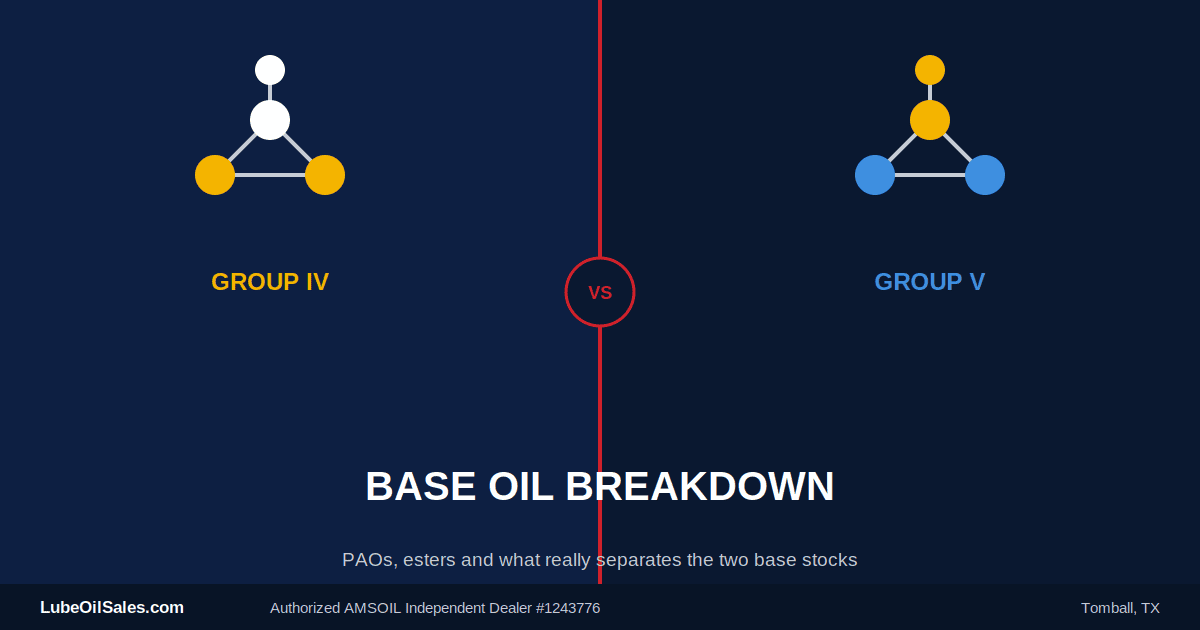 GROUP IV

VS

GROUP V

BASE OIL BREAKDOWN

PAOs, esters and what really separates the two base stocks

LubeOilSales.com

Authorized AMSOIL Independent Dealer #1243776

Tomball, TX